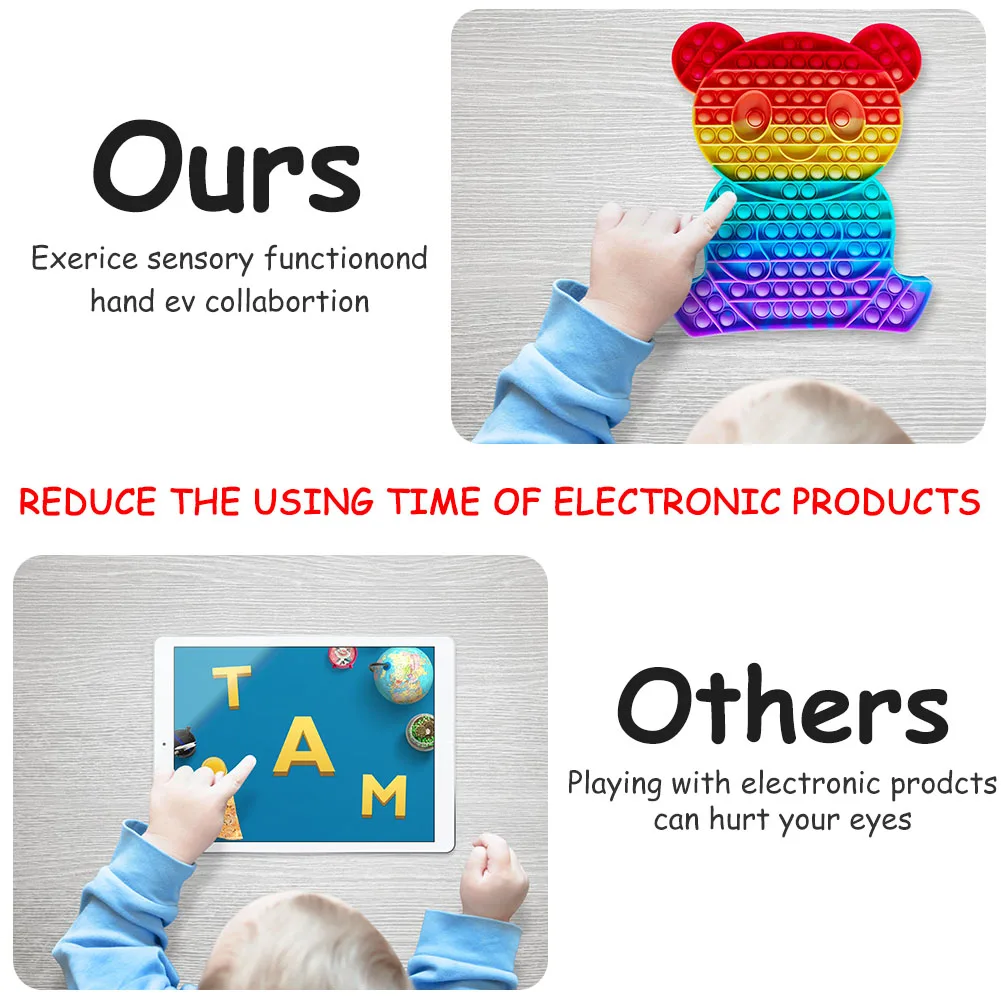 Ours

Exerice sensory functionond hand ev collabortion

REDUCE THE USING TIME OF ELECTRONIC PRODUCTS

T
A
M

Others

Playing with electronic prodcts can hurt your eyes